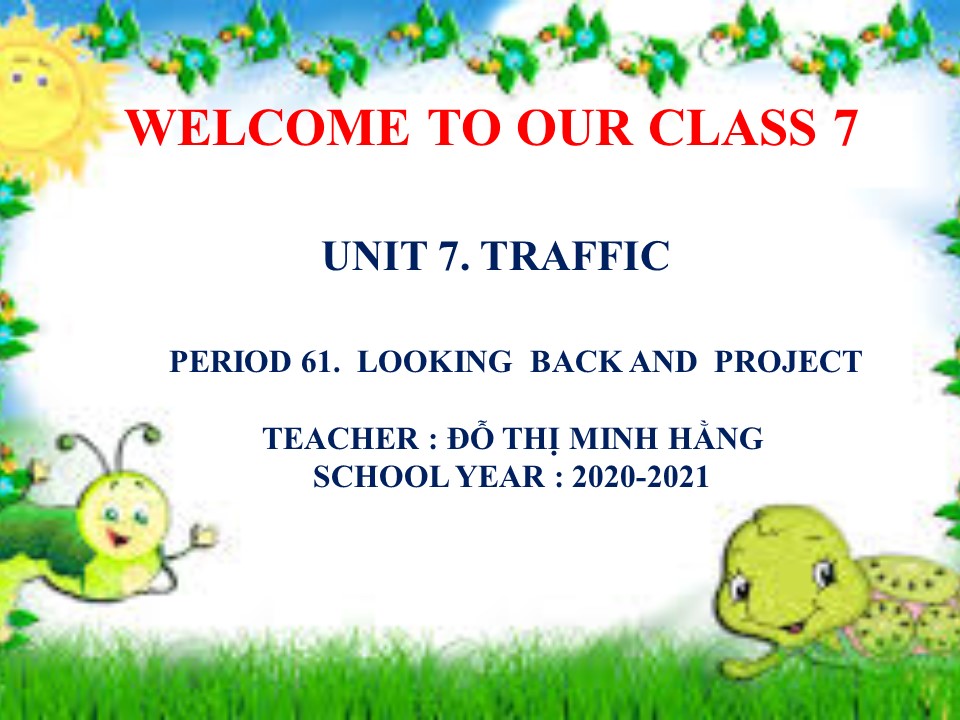 WELCOME TO OUR CLASS 7

UNIT 7. TRAFFIC

PERIOD 61. LOOKING BACK AND PROJECT

TEACHER : ĐỖ THỊ MINH HẰNG
SCHOOL YEAR : 2020-2021